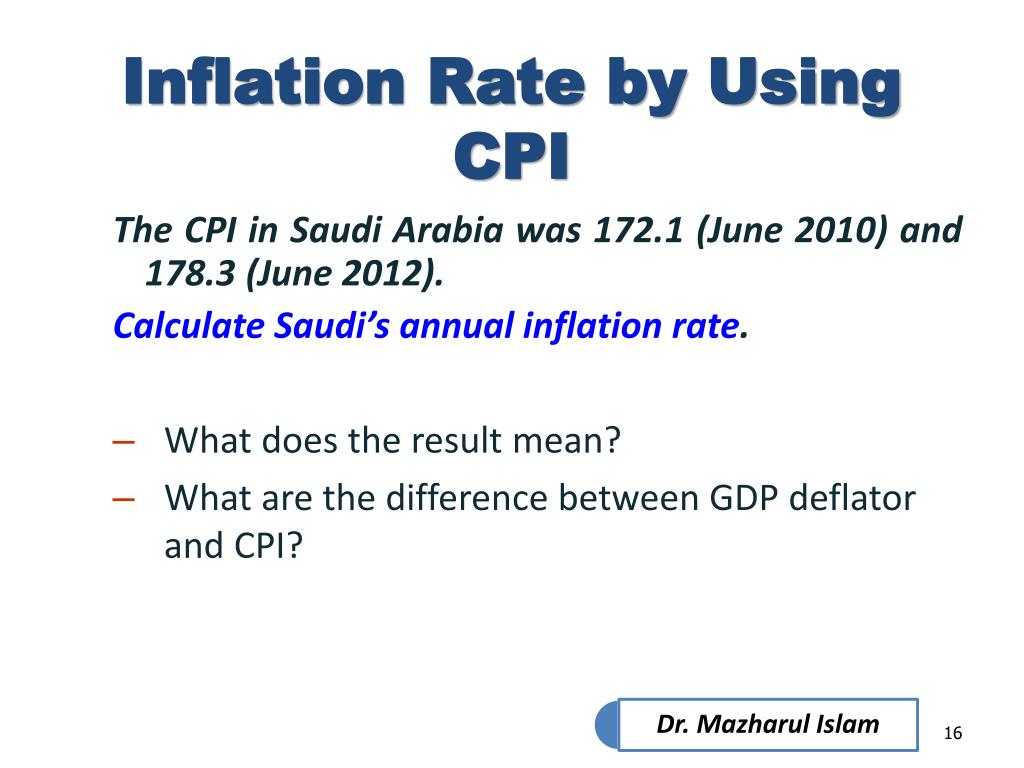 Inflation Rate by Using CPI

The CPI in Saudi Arabia was 172.1 (June 2010) and 178.3 (June 2012).

Calculate Saudi's annual inflation rate.

– What does the result mean?
– What are the difference between GDP deflator and CPI?

Dr. Mazharul Islam

16